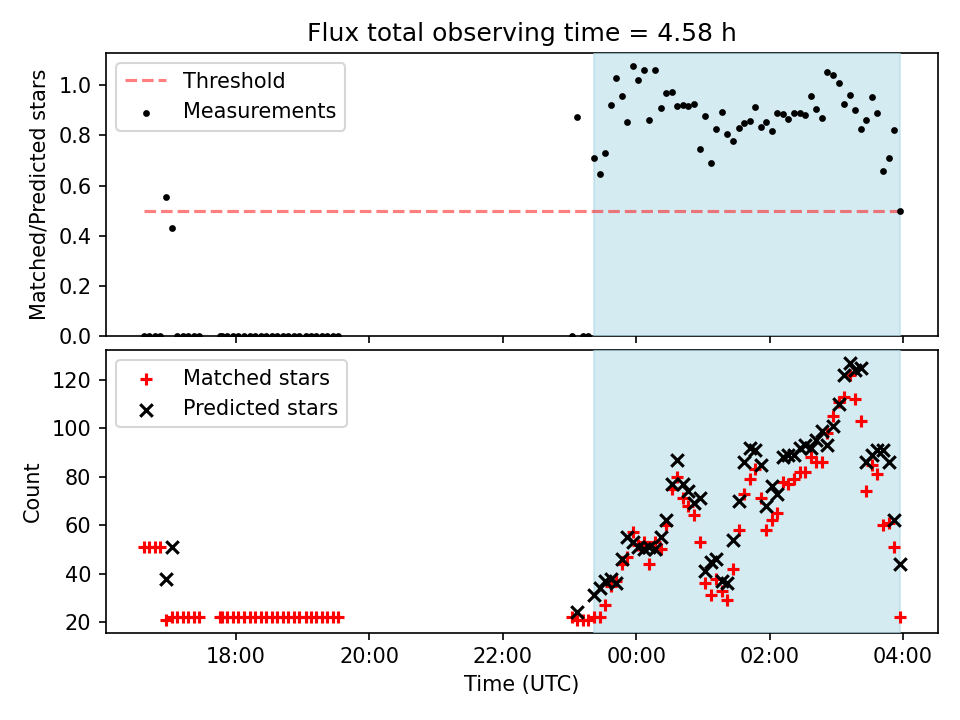 Flux total observing time = 4.58 h

Threshold
Measurements

Matched/Predicted stars

1.0
0.8
0.6
0.4
0.2
0.0

Matched stars
Predicted stars

Count

120
100
80
60
40
20

18:00 20:00 22:00 00:00 02:00 04:00

Time (UTC)